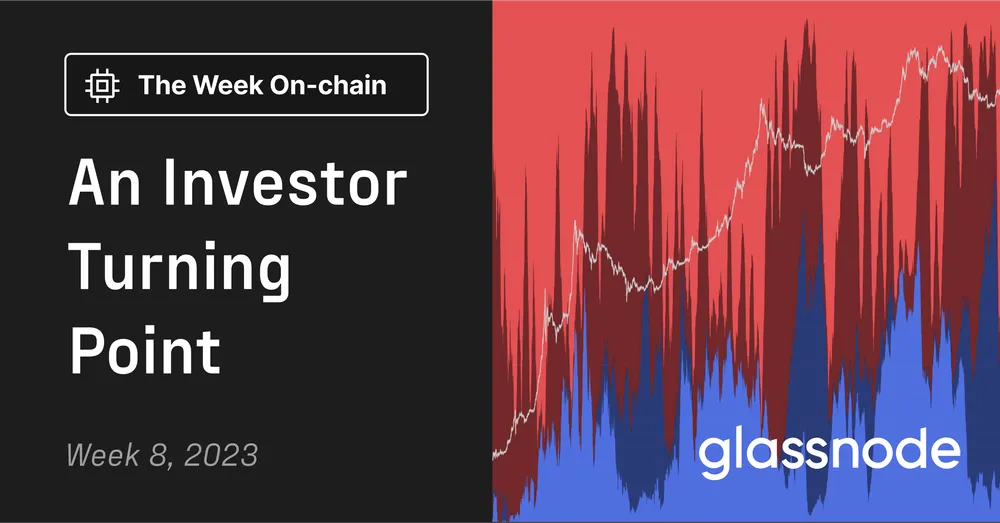 The Week On-chain

An Investor Turning Point

Week 8, 2023

glassnode